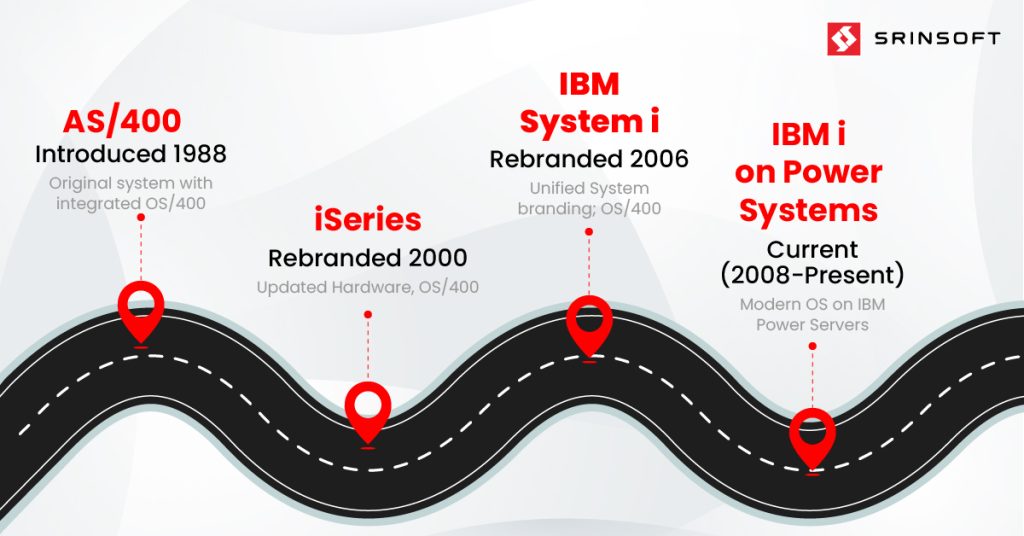 SRINSOFT

AS/400
Introduced 1988
Original system with integrated OS/400

iSeries
Rebranded 2000
Updated Hardware, OS/400

IBM System i
Rebranded 2006
Unified System branding; OS/400

IBM i on Power Systems
Current (2008-Present)
Modern OS on IBM Power Servers